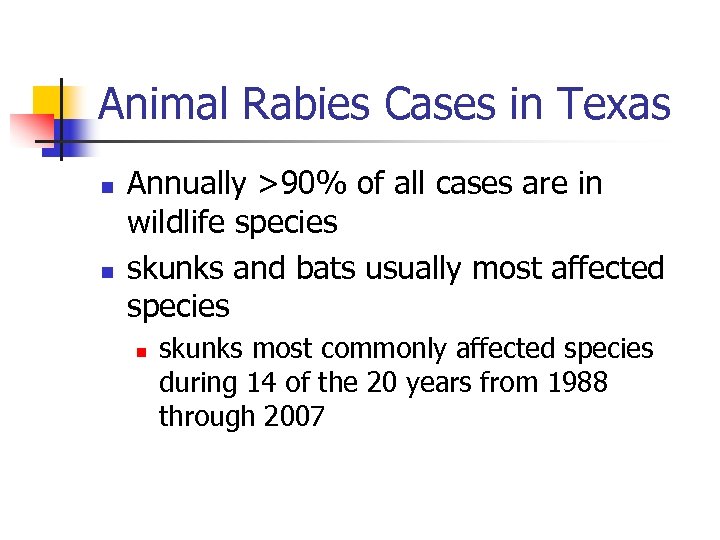 Animal Rabies Cases in Texas

- Annually >90% of all cases are in wildlife species
- skunks and bats usually most affected species
  - skunks most commonly affected species during 14 of the 20 years from 1988 through 2007